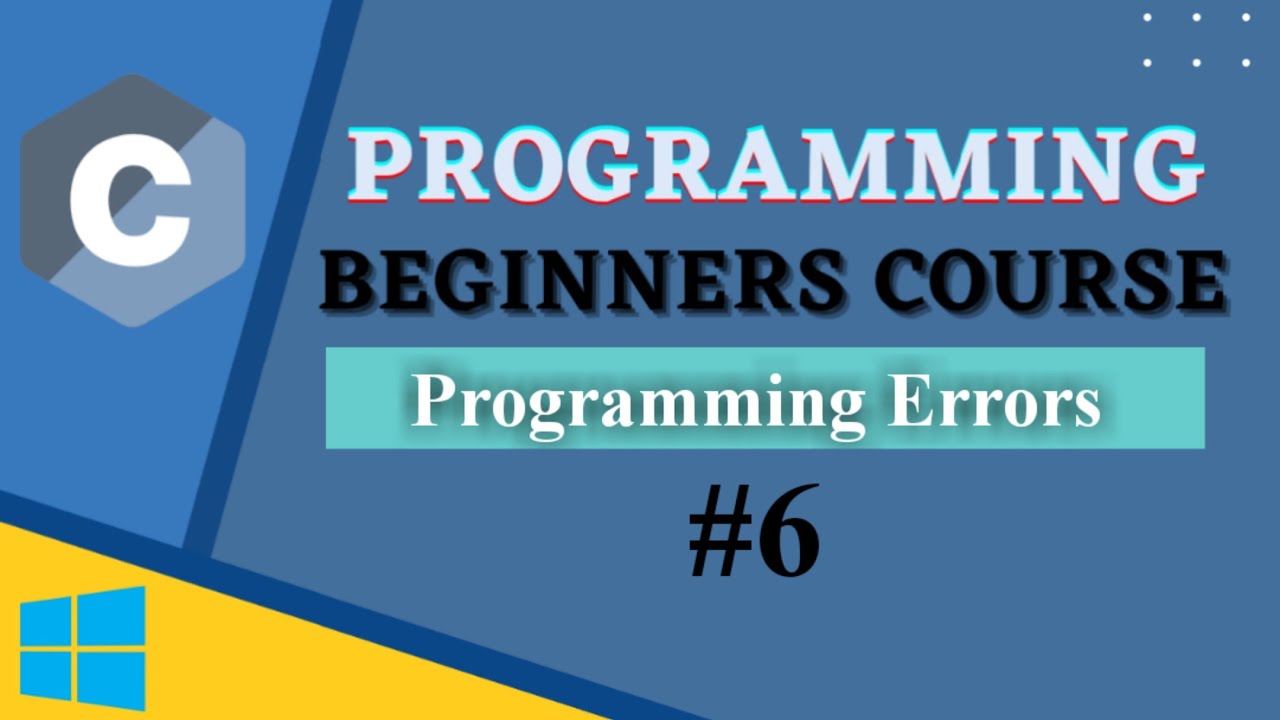 C

PROGRAMMING

BEGINNERS COURSE

Programming Errors

#6